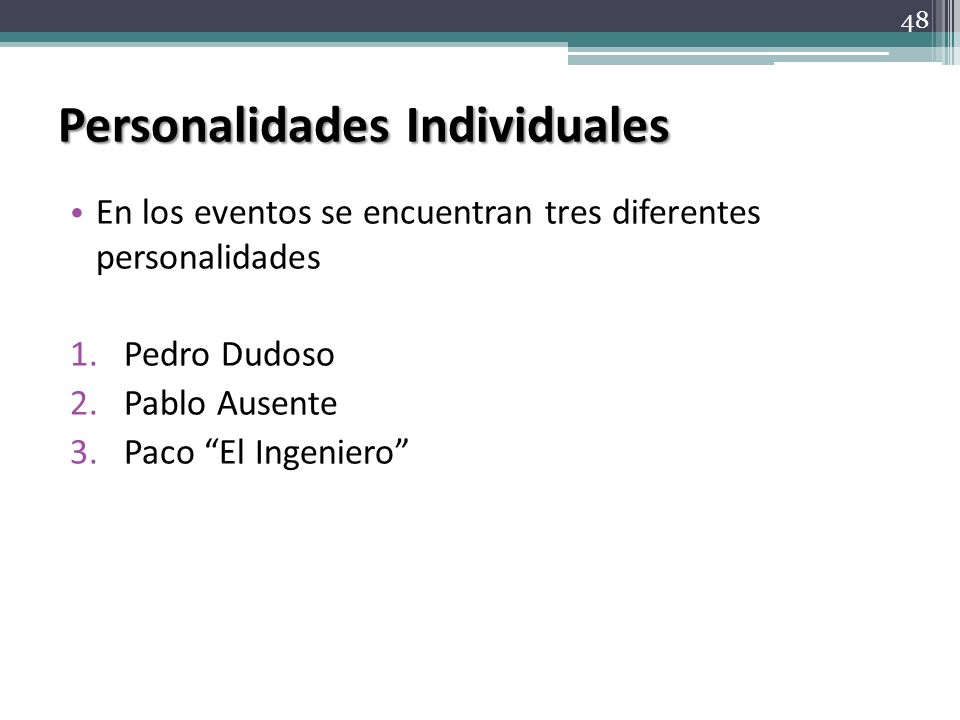 48

Personalidades Individuales

• En los eventos se encuentran tres diferentes personalidades

1. Pedro Dudoso
2. Pablo Ausente
3. Paco “El Ingeniero”